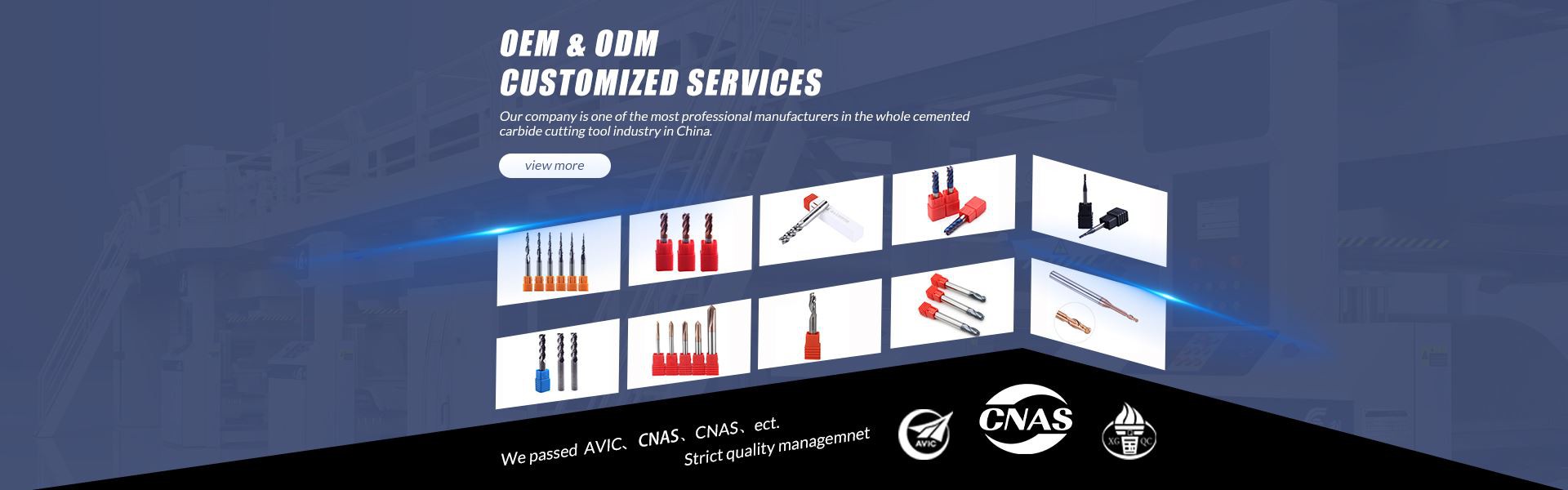 OEM & ODM
CUSTOMIZED SERVICES

Our company is one of the most professional manufacturers in the whole cemented carbide cutting tool industry in China.

view more

We passed AVIC、CNAS、CNAS、ect.
Strict quality managemnet

AVIC

CNAS

XG QC